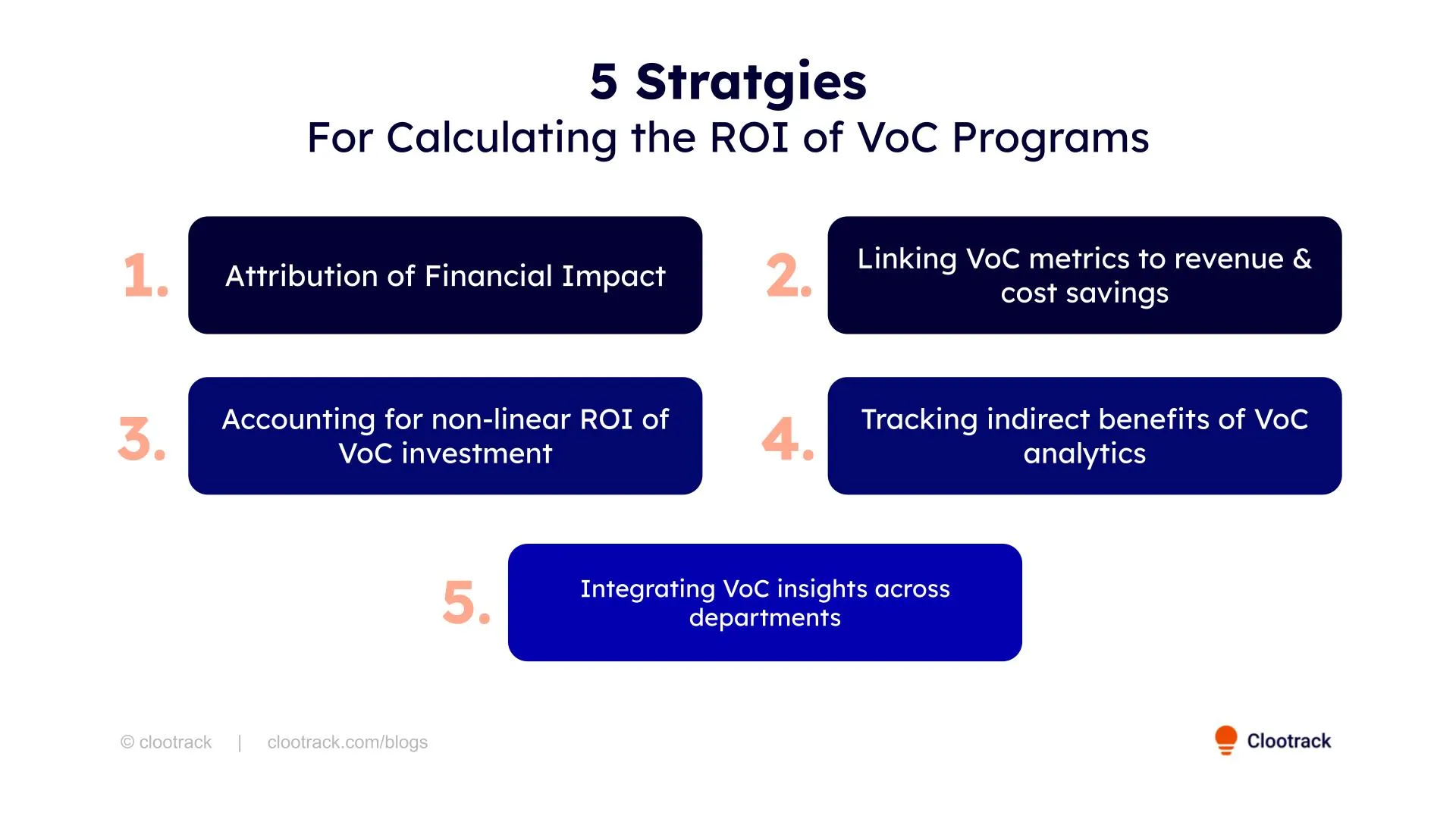 5 Stratgies
For Calculating the ROI of VoC Programs

1. Attribution of Financial Impact

2. Linking VoC metrics to revenue & cost savings

3. Accounting for non-linear ROI of VoC investment

4. Tracking indirect benefits of VoC analytics

5. Integrating VoC insights across departments

© clootrack | clootrack.com/blogs

Clootrack